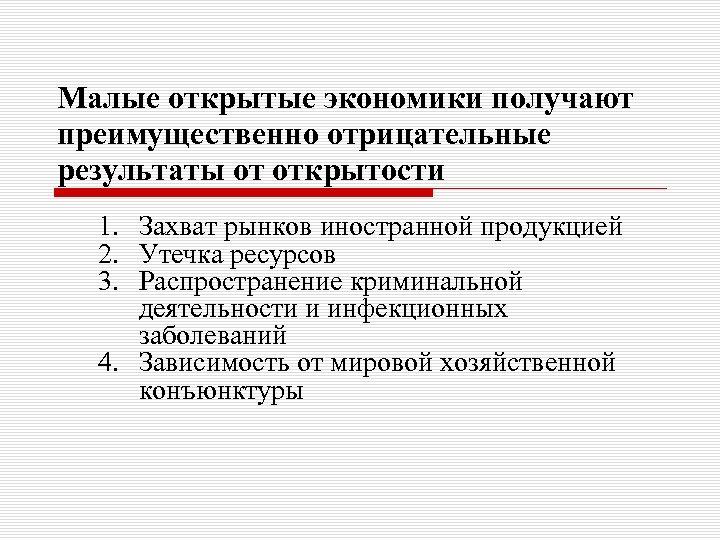 Малые открытые экономики получают преимущественно отрицательные результаты от открытости

1. Захват рынков иностранной продукцией
2. Утечка ресурсов
3. Распространение криминальной деятельности и инфекционных заболеваний
4. Зависимость от мировой хозяйственной конъюнктуры